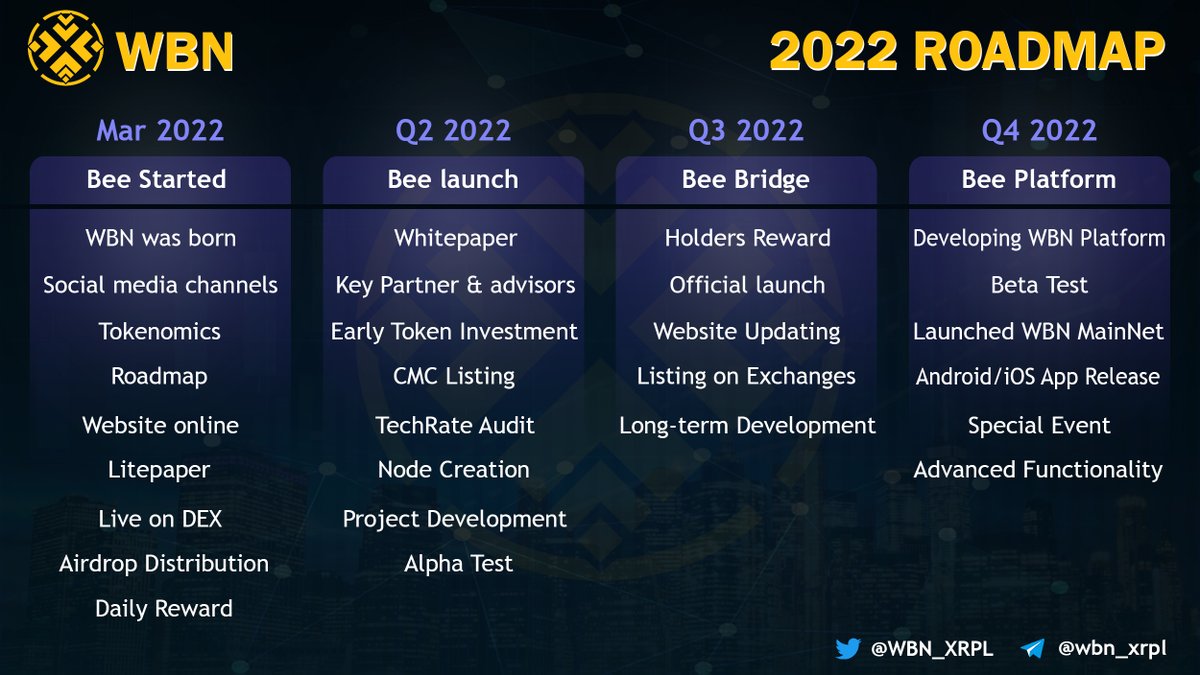 WBN

2022 ROADMAP

Mar 2022

Bee Started

WBN was born

Social media channels

Tokenomics

Roadmap

Website online

Litepaper

Live on DEX

Airdrop Distribution

Daily Reward

Q2 2022

Bee launch

Whitepaper

Key Partner & advisors

Early Token Investment

CMC Listing

TechRate Audit

Node Creation

Project Development

Alpha Test

Q3 2022

Bee Bridge

Holders Reward

Official launch

Website Updating

Listing on Exchanges

Long-term Development

Q4 2022

Bee Platform

Developing WBN Platform

Beta Test

Launched WBN MainNet

Android/iOS App Release

Special Event

Advanced Functionality

@WBN_XRPL @wbn_xrpl